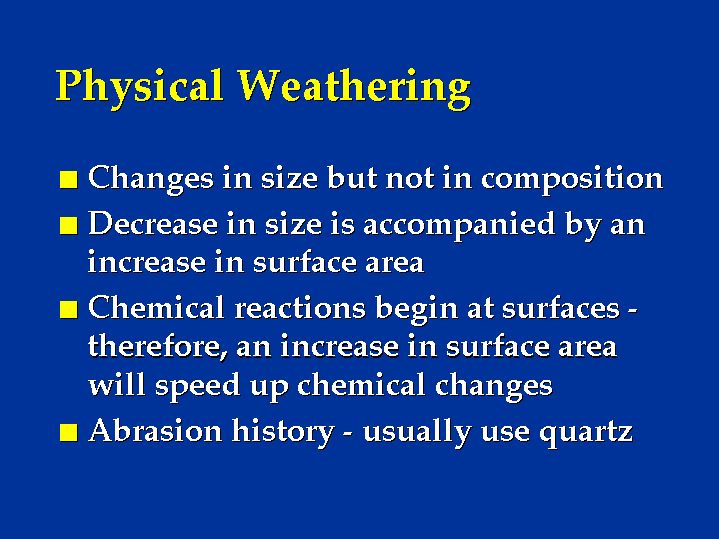 Physical Weathering

■ Changes in size but not in composition
■ Decrease in size is accompanied by an increase in surface area
■ Chemical reactions begin at surfaces - therefore, an increase in surface area will speed up chemical changes
■ Abrasion history - usually use quartz